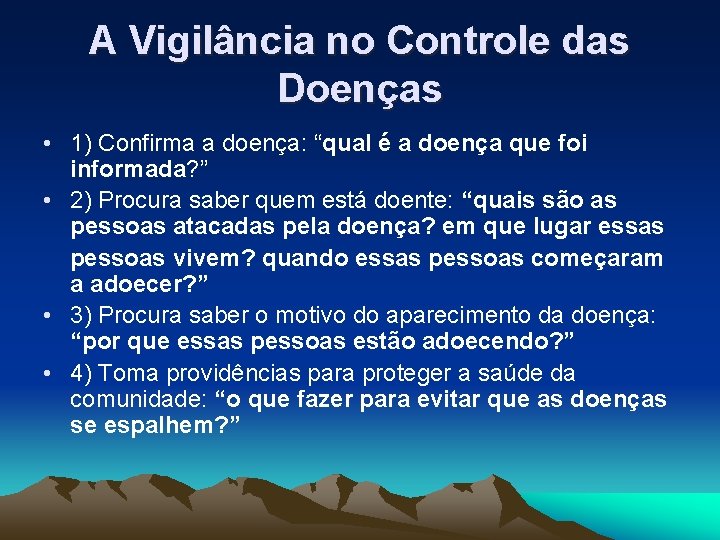 A Vigilância no Controle das Doenças

• 1) Confirma a doença: “qual é a doença que foi informada?”
• 2) Procura saber quem está doente: “quais são as pessoas atacadas pela doença? em que lugar essas pessoas vivem? quando essas pessoas começaram a adoecer?”
• 3) Procura saber o motivo do aparecimento da doença: “por que essas pessoas estão adoecendo?”
• 4) Toma providências para proteger a saúde da comunidade: “o que fazer para evitar que as doenças se espalhem?”